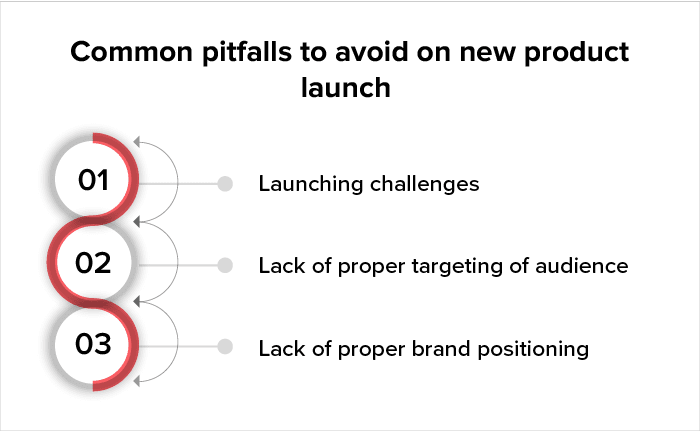 Common pitfalls to avoid on new product launch

01

Launching challenges

02

Lack of proper targeting of audience

03

Lack of proper brand positioning